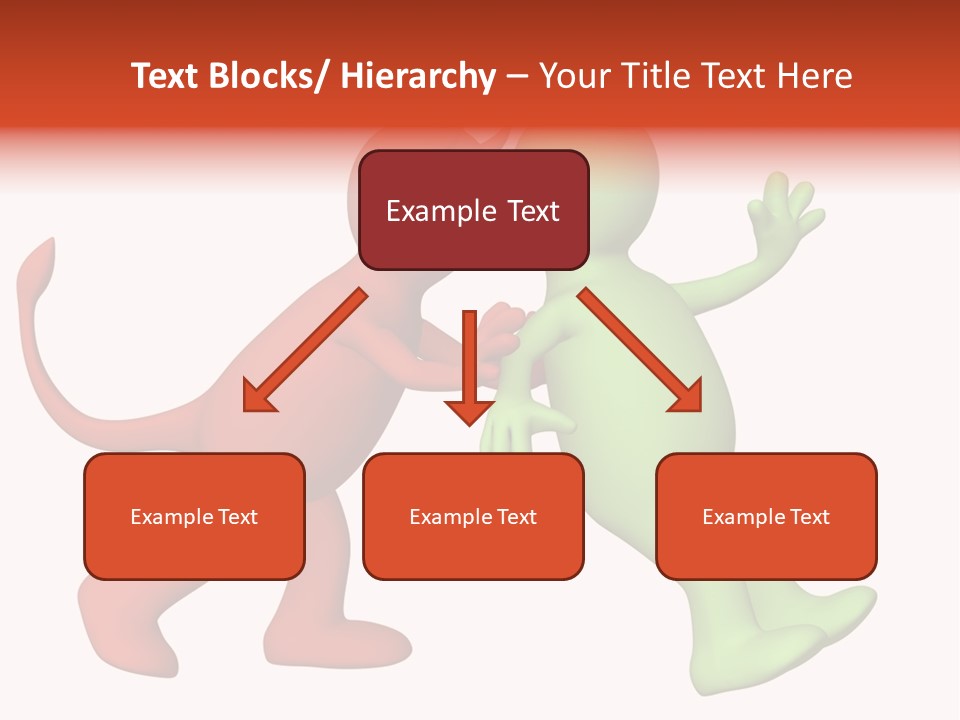 Text Blocks/ Hierarchy – Your Title Text Here

Example Text

Example Text

Example Text

Example Text